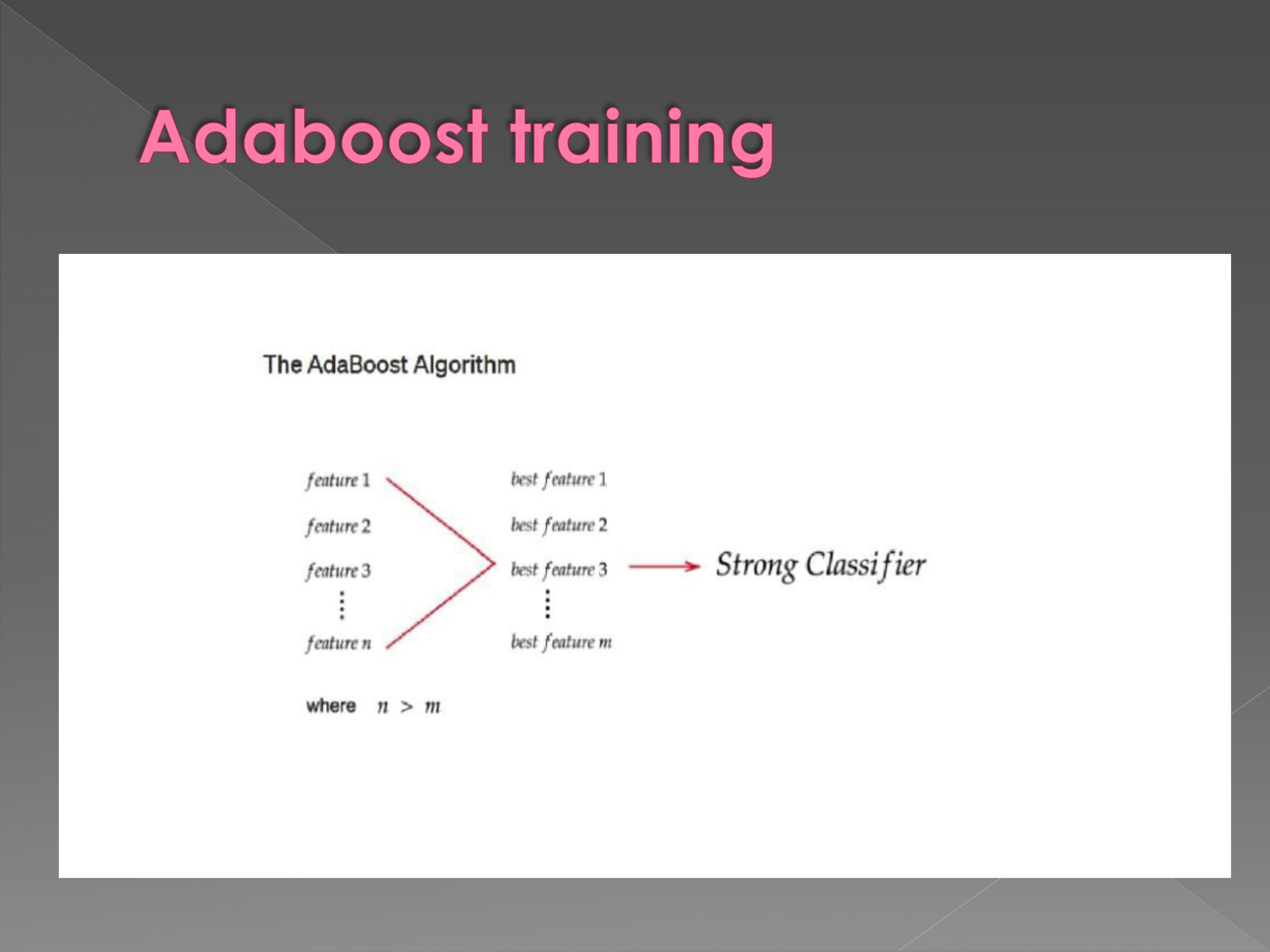 Adaboost training

The AdaBoost Algorithm

feature 1
feature 2
feature 3
⋮
feature n

best feature 1
best feature 2
best feature 3
⋮
best feature m

Strong Classifier

where $n > m$